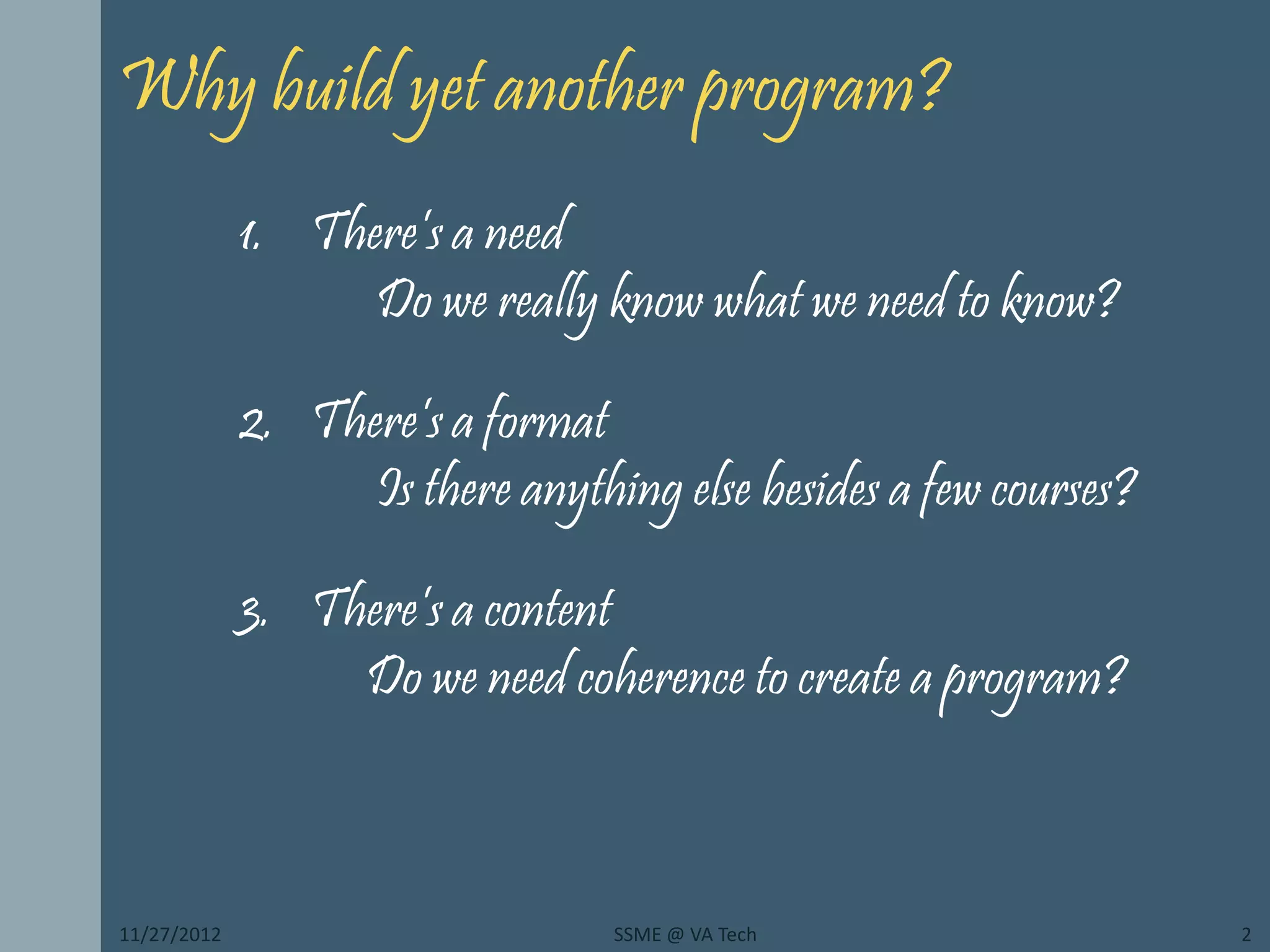 Why build yet another program?

1. There's a need

Do we really know what we need to know?

2. There's a format

Is there anything else besides a few courses?

3. There's a content

Do we need coherence to create a program?

11/27/2012

SSME @ VA Tech

2